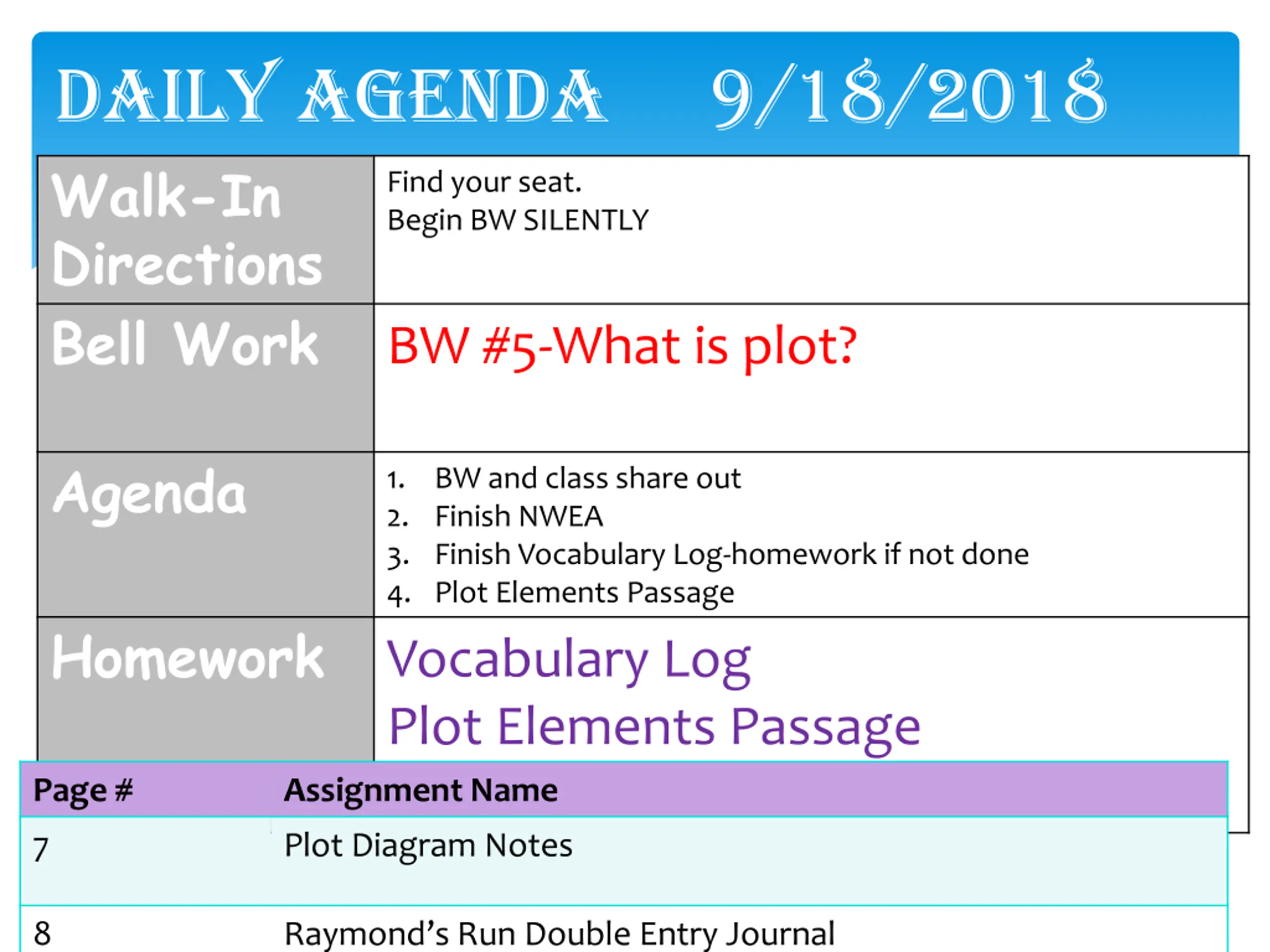 DAILY AGENDA 9/18/2018

| Walk-In Directions | Find your seat. Begin BW SILENTLY |
|---|---|
| Bell Work | BW #5-What is plot? |
| Agenda | 1. BW and class share out 2. Finish NWEA 3. Finish Vocabulary Log-homework if not done 4. Plot Elements Passage |
| Homework | Vocabulary Log Plot Elements Passage |

| Page # | Assignment Name |
|---|---|
| 7 | Plot Diagram Notes |
| 8 | Raymond's Run Double Entry Journal |